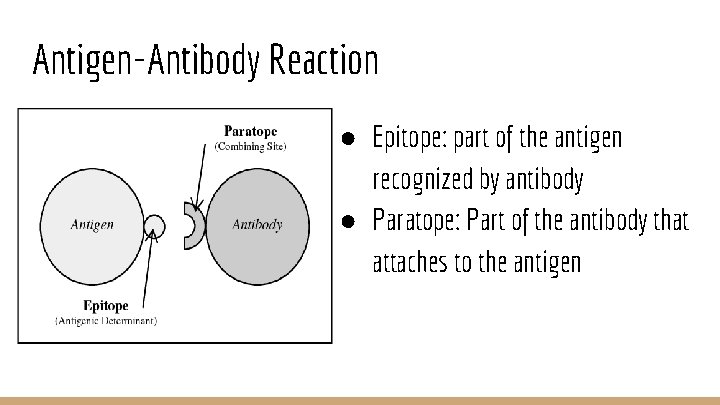 Antigen-Antibody Reaction

Paratope
(Combining Site)

Antigen

Antibody

Epitope
(Antigenic Determinant)

● Epitope: part of the antigen recognized by antibody
● Paratope: Part of the antibody that attaches to the antigen